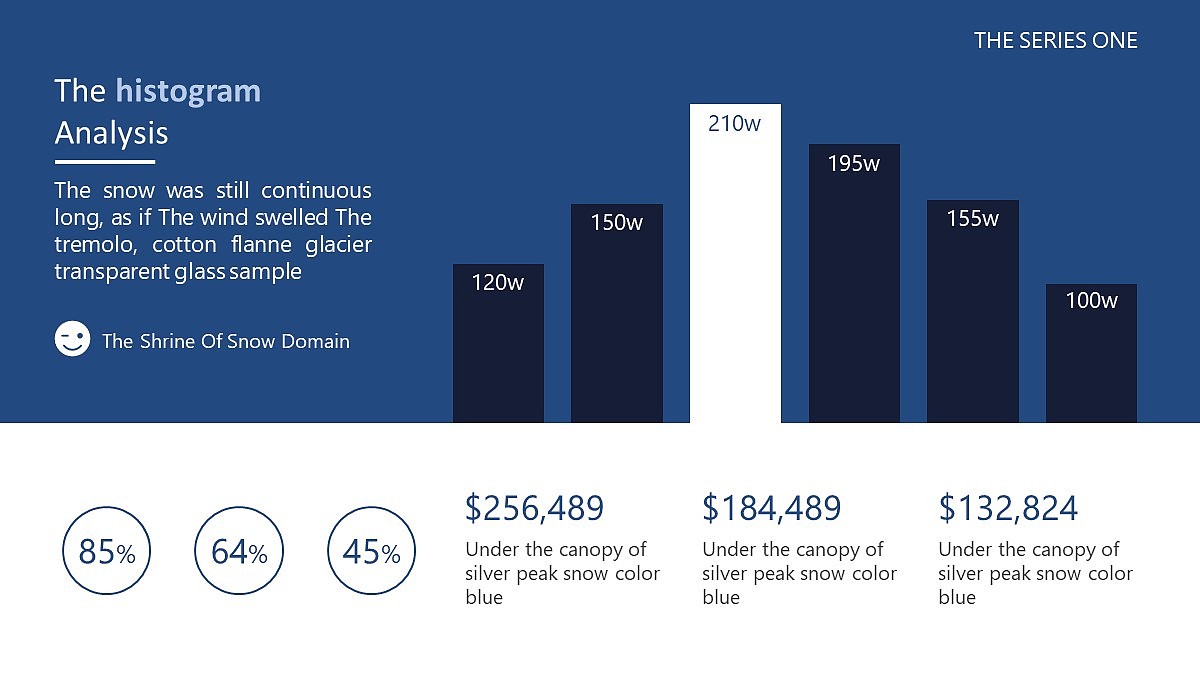 THE SERIES ONE

The histogram
Analysis

The snow was still continuous long, as if The wind swelled The tremolo, cotton flanne glacier transparent glass sample

The Shrine Of Snow Domain

120w

150w

210w

195w

155w

100w

85%

64%

45%

$256,489
Under the canopy of silver peak snow color blue

$184,489
Under the canopy of silver peak snow color blue

$132,824
Under the canopy of silver peak snow color blue